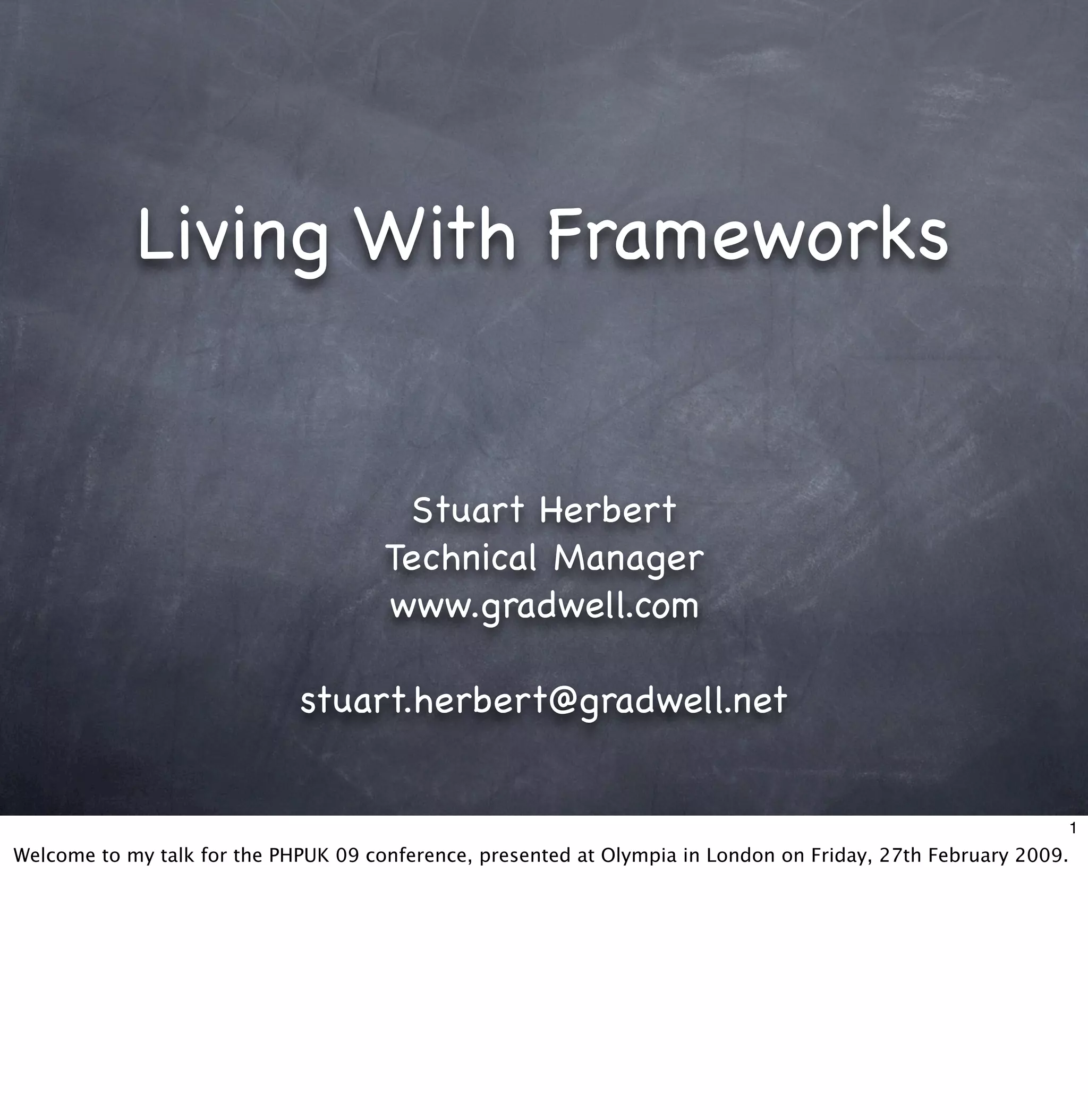 Living With Frameworks

Stuart Herbert
Technical Manager
www.gradwell.com

stuart.herbert@gradwell.net

1

Welcome to my talk for the PHPUK 09 conference, presented at Olympia in London on Friday, 27th February 2009.